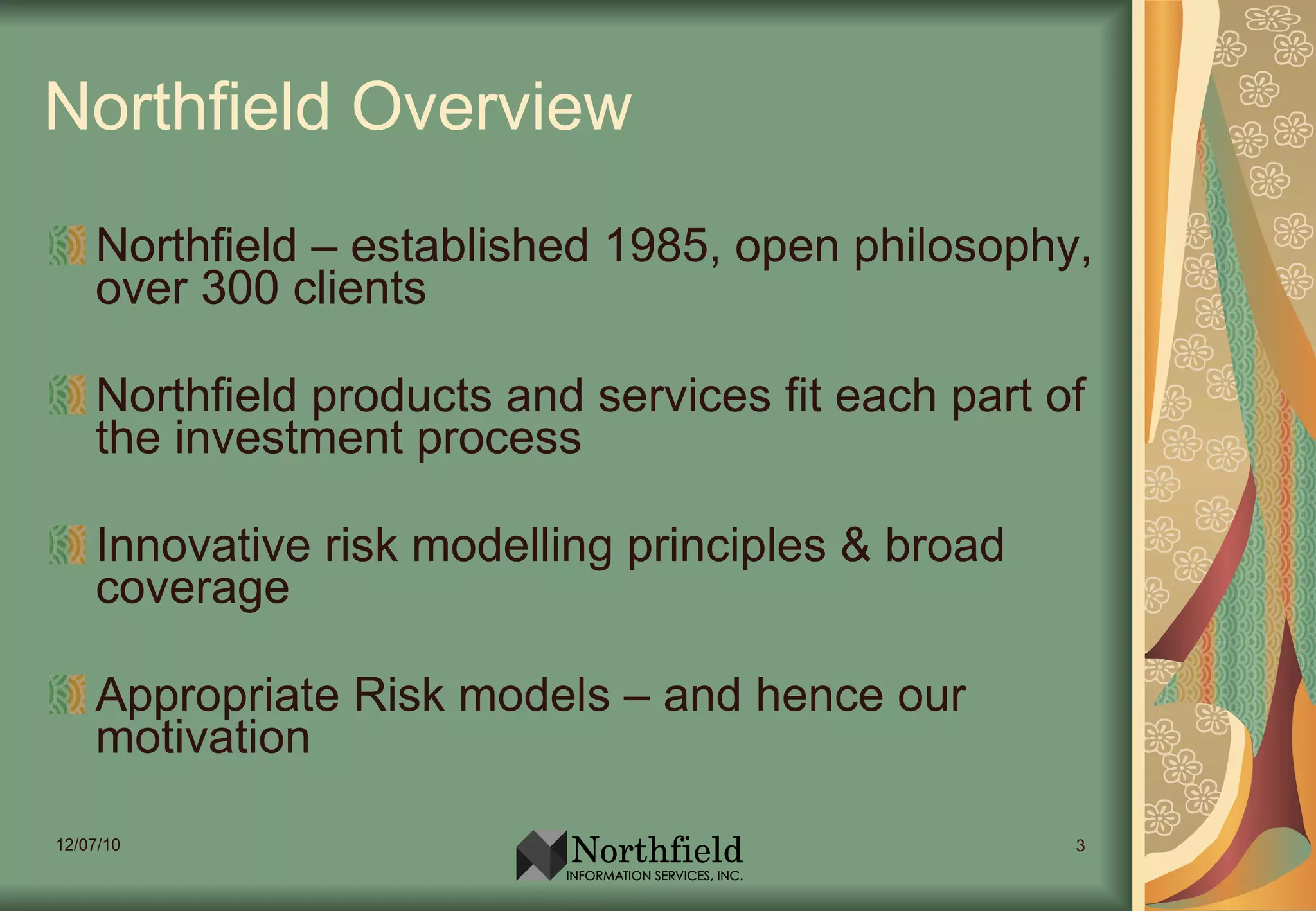 Northfield Overview

Northfield – established 1985, open philosophy, over 300 clients

Northfield products and services fit each part of the investment process

Innovative risk modelling principles & broad coverage

Appropriate Risk models – and hence our motivation

12/07/10

Northfield
INFORMATION SERVICES, INC.

3